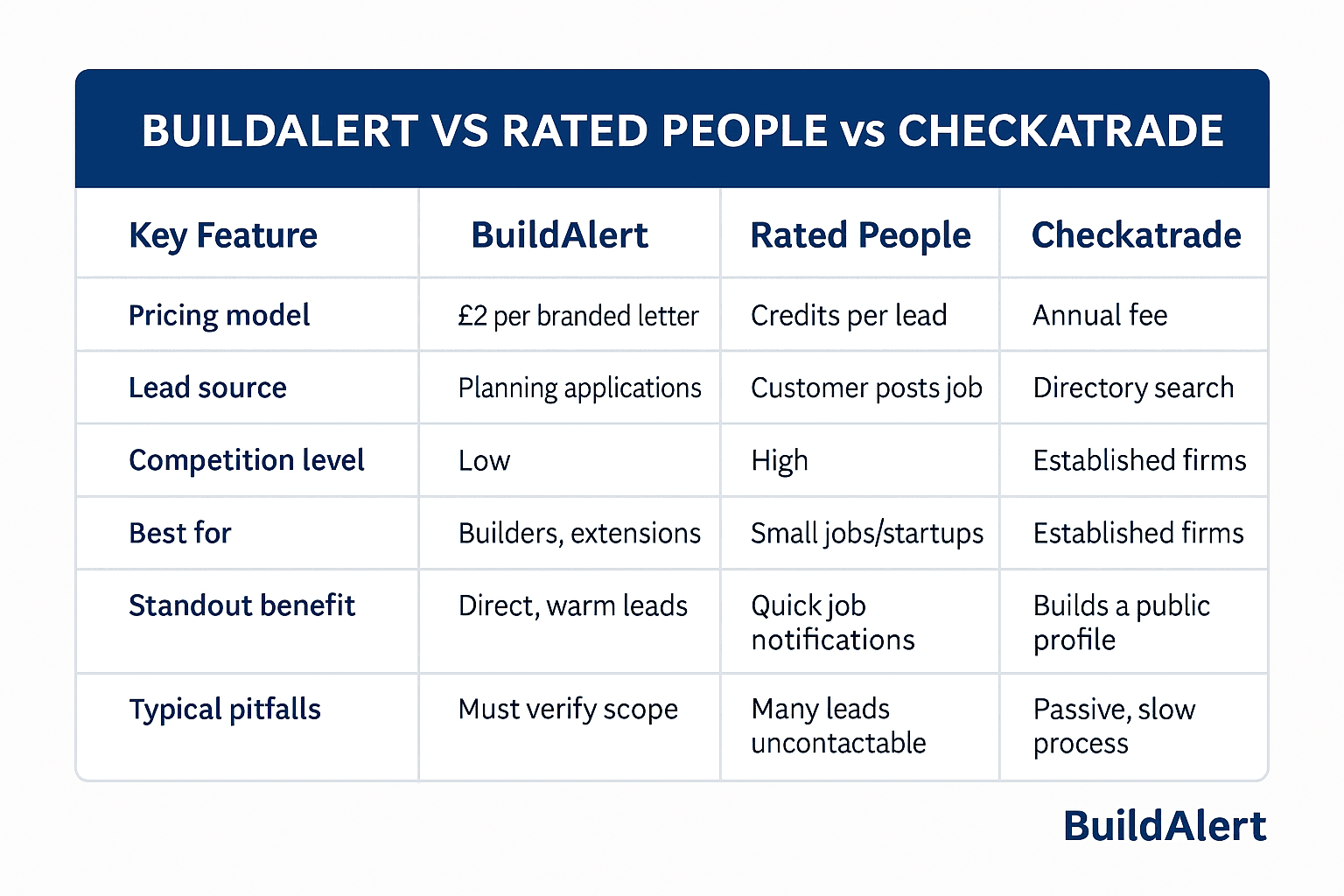 BUILDALERT VS RATED PEOPLE vs CHECKATRADE

| Key Feature | BuildAlert | Rated People | Checkatrade |
|---|---|---|---|
| Pricing model | £2 per branded letter | Credits per lead | Annual fee |
| Lead source | Planning applications | Customer posts job | Directory search |
| Competition level | Low | High | Established firms |
| Best for | Builders, extensions | Small jobs/startups | Established firms |
| Standout benefit | Direct, warm leads | Quick job notifications | Builds a public profile |
| Typical pitfalls | Must verify scope | Many leads uncontactable | Passive, slow process |

BuildAlert